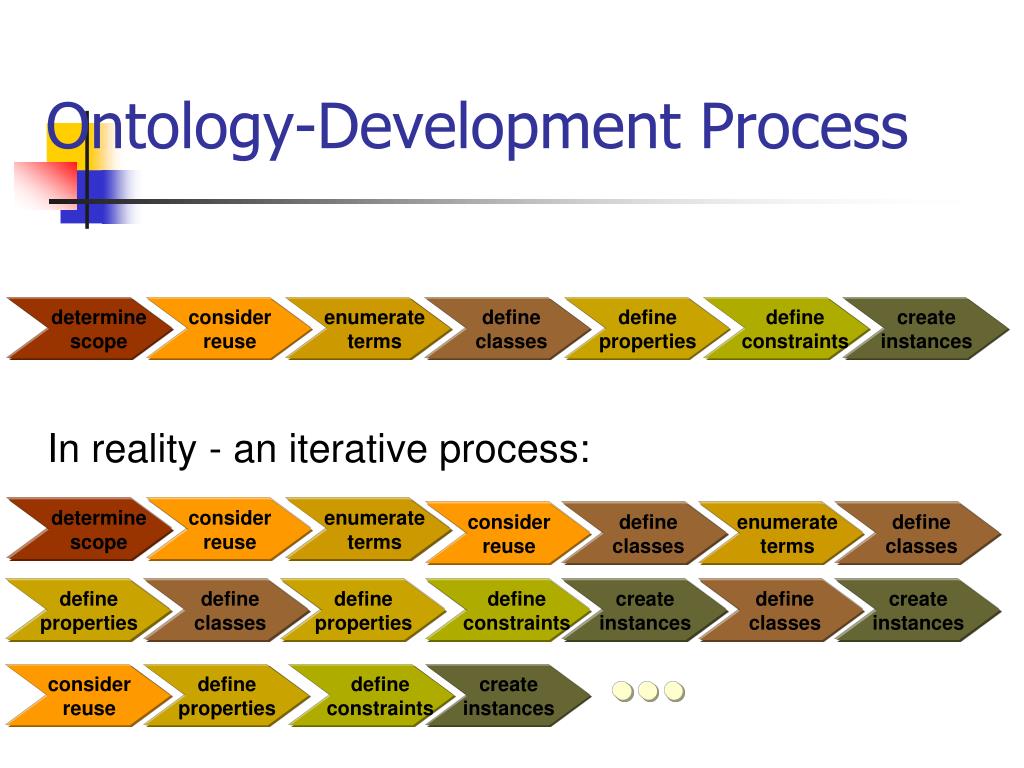 Ontology-Development Process

determine scope
consider reuse
enumerate terms
define classes
define properties
define constraints
create instances

In reality - an iterative process:

determine scope
consider reuse
enumerate terms
consider reuse
define classes
enumerate terms
define classes

define properties
define classes
define properties
define constraints
create instances
define classes
create instances

consider reuse
define properties
define constraints
create instances